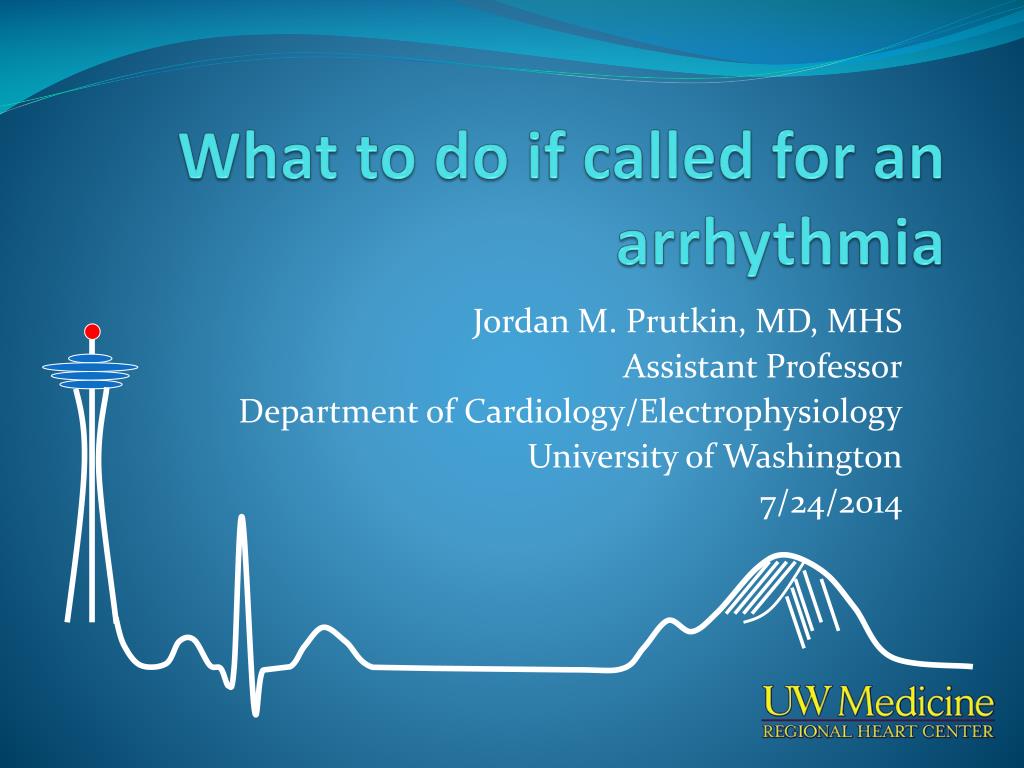 What to do if called for an arrhythmia

Jordan M. Prutkin, MD, MHS
Assistant Professor
Department of Cardiology/Electrophysiology
University of Washington
7/24/2014

UW Medicine
REGIONAL HEART CENTER